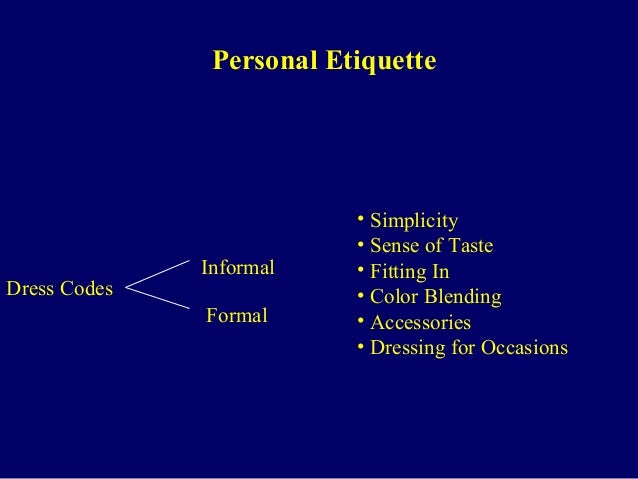 Personal Etiquette

Dress Codes

Informal

Formal

• Simplicity
• Sense of Taste
• Fitting In
• Color Blending
• Accessories
• Dressing for Occasions